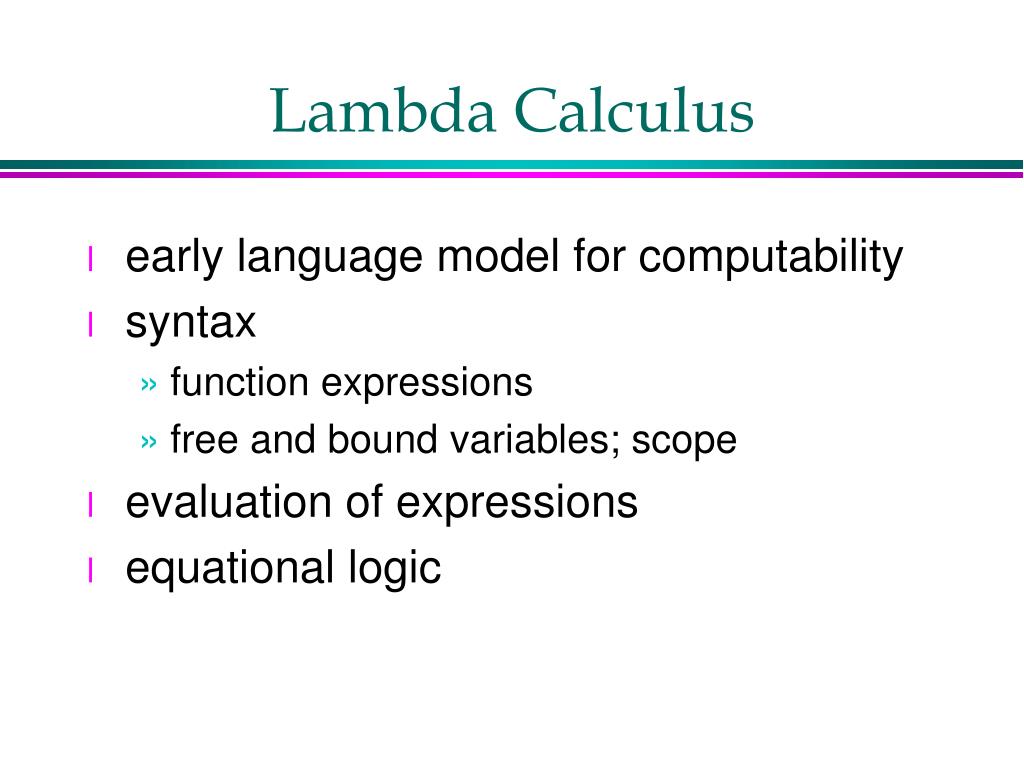 Lambda Calculus

l early language model for computability
l syntax
» function expressions
» free and bound variables; scope
l evaluation of expressions
l equational logic